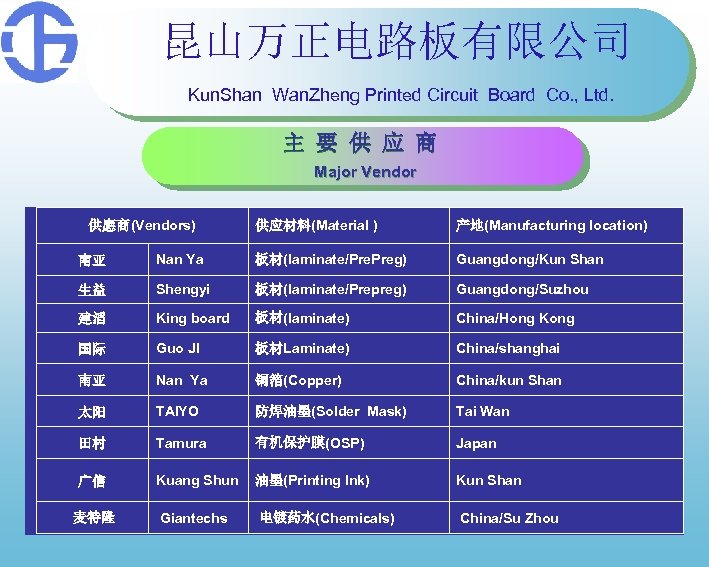 昆山万正电路板有限公司

KunShan WanZheng Printed Circuit Board Co., Ltd.

主 要 供 应 商

Major Vendor

| 供應商(Vendors) | | 供应材料(Material ) | 产地(Manufacturing location) |
|---|---|---|---|
| 南亚 | Nan Ya | 板材(laminate/PrePreg) | Guangdong/Kun Shan |
| 生益 | Shengyi | 板材(laminate/Prepreg) | Guangdong/Suzhou |
| 建滔 | King board | 板材(laminate) | China/Hong Kong |
| 国际 | Guo JI | 板材Laminate) | China/shanghai |
| 南亚 | Nan Ya | 铜箔(Copper) | China/kun Shan |
| 太阳 | TAIYO | 防焊油墨(Solder Mask) | Tai Wan |
| 田村 | Tamura | 有机保护膜(OSP) | Japan |
| 广信 | Kuang Shun | 油墨(Printing Ink) | Kun Shan |
| 麦特隆 | Giantechs | 电镀药水(Chemicals) | China/Su Zhou |